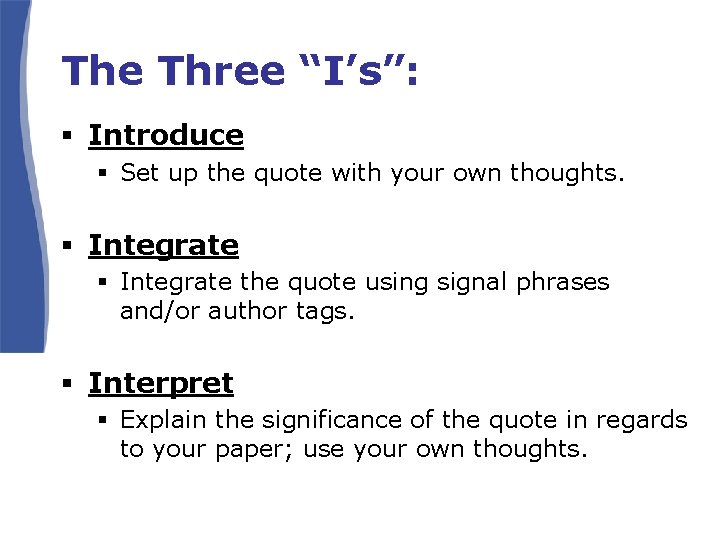 The Three "I's":

• Introduce
• Set up the quote with your own thoughts.

• Integrate
• Integrate the quote using signal phrases and/or author tags.

• Interpret
• Explain the significance of the quote in regards to your paper; use your own thoughts.